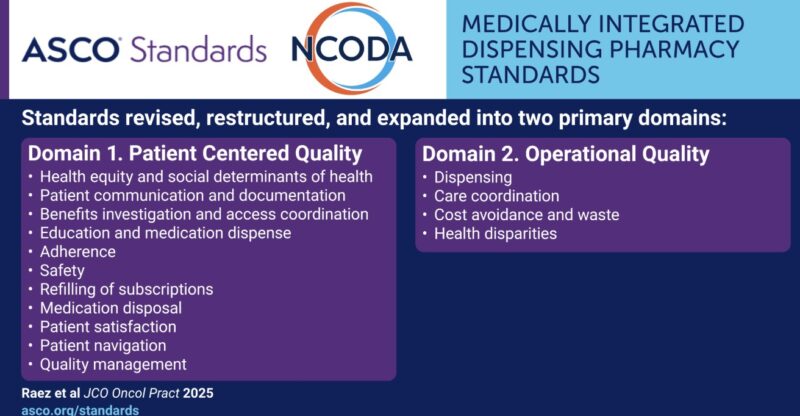 ASCO Standards NCODA

MEDICALLY INTEGRATED DISPENSING PHARMACY STANDARDS

Standards revised, restructured, and expanded into two primary domains:

Domain 1. Patient Centered Quality
• Health equity and social determinants of health
• Patient communication and documentation
• Benefits investigation and access coordination
• Education and medication dispense
• Adherence
• Safety
• Refilling of subscriptions
• Medication disposal
• Patient satisfaction
• Patient navigation
• Quality management

Domain 2. Operational Quality
• Dispensing
• Care coordination
• Cost avoidance and waste
• Health disparities

Raez et al JCO Oncol Pract 2025
asco.org/standards